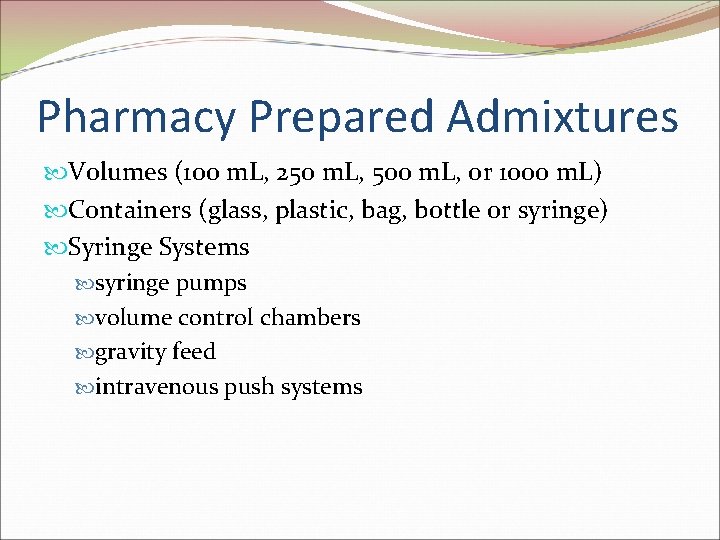 Pharmacy Prepared Admixtures

Volumes (100 mL, 250 mL, 500 mL, or 1000 mL)

Containers (glass, plastic, bag, bottle or syringe)

Syringe Systems

syringe pumps

volume control chambers

gravity feed

intravenous push systems